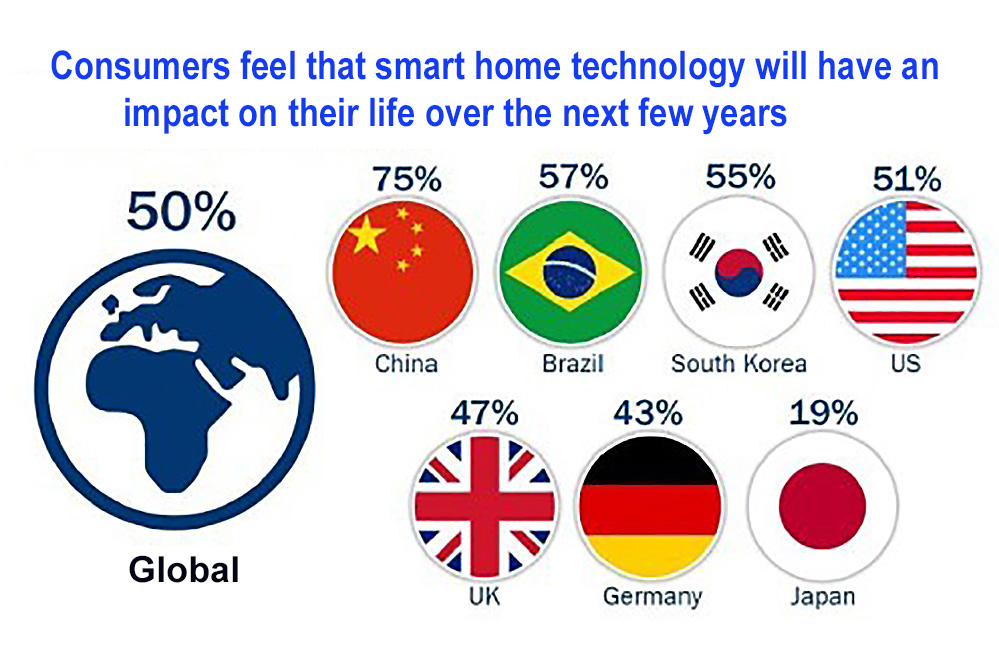 Consumers feel that smart home technology will have an impact on their life over the next few years

50%

Global

75%
China

57%
Brazil

55%
South Korea

51%
US

47%
UK

43%
Germany

19%
Japan